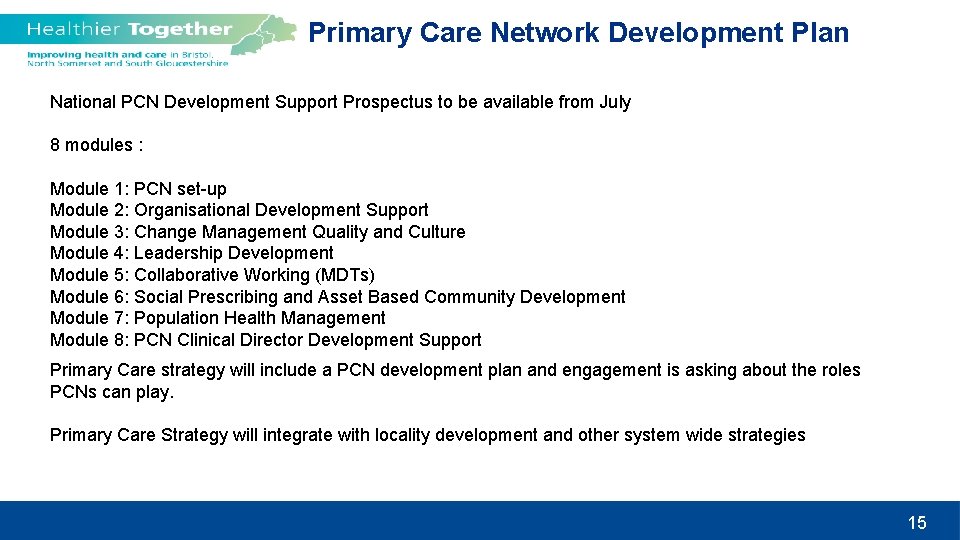 Healthier Together
Improving health and care in Bristol, North Somerset and South Gloucestershire

Primary Care Network Development Plan

National PCN Development Support Prospectus to be available from July

8 modules :

Module 1: PCN set-up
Module 2: Organisational Development Support
Module 3: Change Management Quality and Culture
Module 4: Leadership Development
Module 5: Collaborative Working (MDTs)
Module 6: Social Prescribing and Asset Based Community Development
Module 7: Population Health Management
Module 8: PCN Clinical Director Development Support

Primary Care strategy will include a PCN development plan and engagement is asking about the roles PCNs can play.

Primary Care Strategy will integrate with locality development and other system wide strategies

15